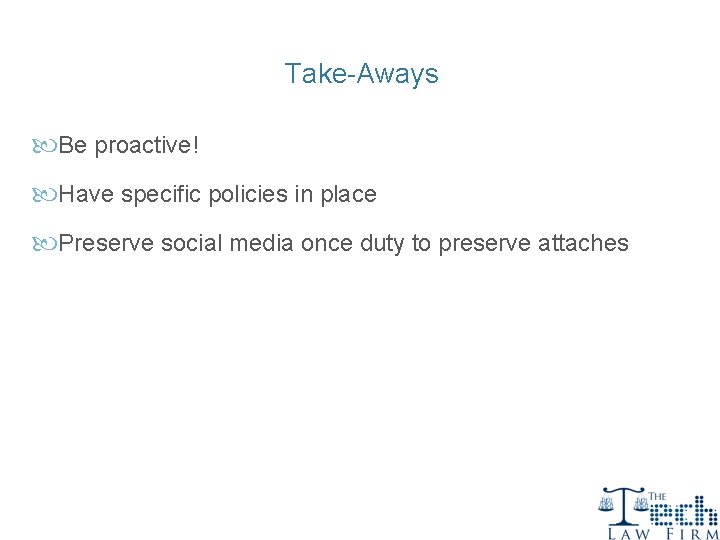 Take-Aways

Be proactive!

Have specific policies in place

Preserve social media once duty to preserve attaches

THE Tech LAW FIRM